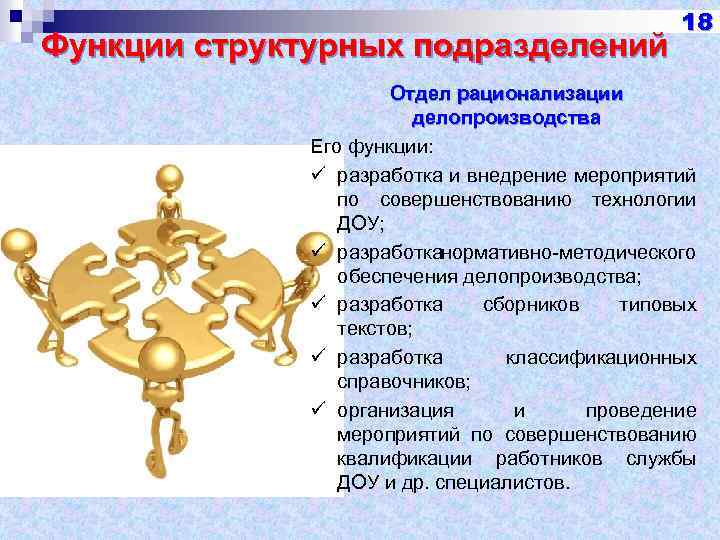 18

Функции структурных подразделений

Отдел рационализации делопроизводства

Его функции:
✓ разработка и внедрение мероприятий по совершенствованию технологии ДОУ;
✓ разработканормативно-методического обеспечения делопроизводства;
✓ разработка сборников типовых текстов;
✓ разработка классификационных справочников;
✓ организация и проведение мероприятий по совершенствованию квалификации работников службы ДОУ и др. специалистов.